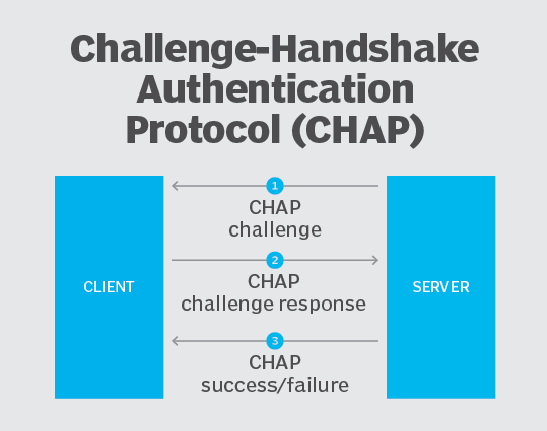 Challenge-Handshake Authentication Protocol (CHAP)

CLIENT

1
CHAP challenge

2
CHAP challenge response

3
CHAP success/failure

SERVER